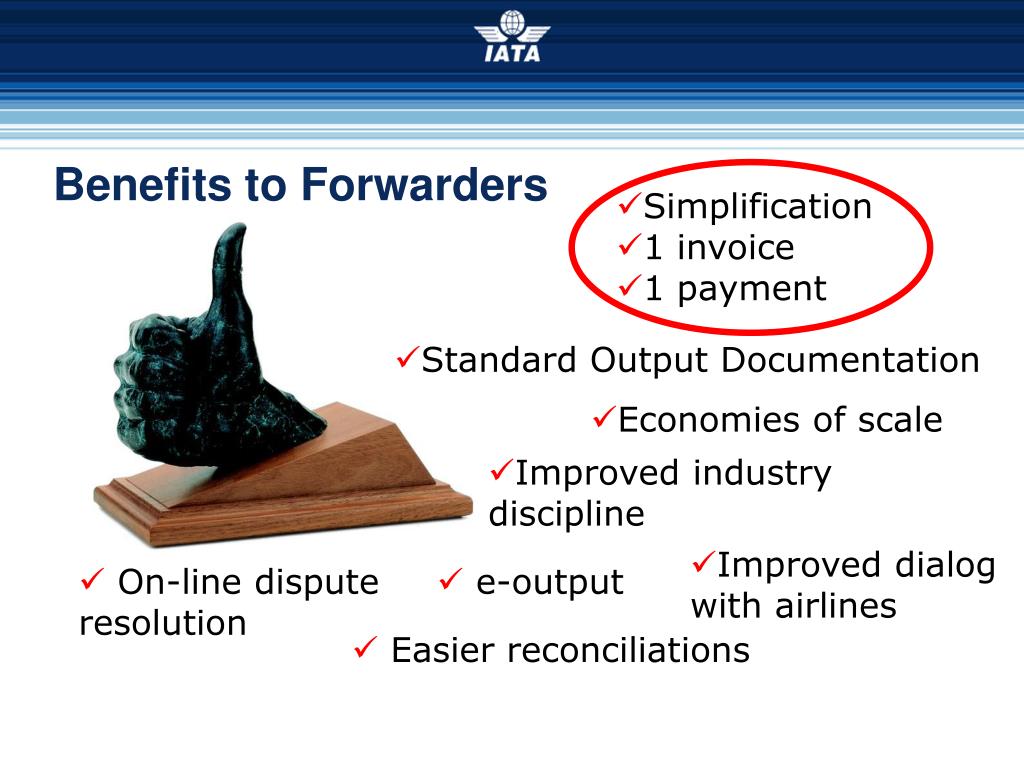 IATA

Benefits to Forwarders

✓Simplification
✓1 invoice
✓1 payment

✓Standard Output Documentation

✓Economies of scale

✓Improved industry discipline

✓ On-line dispute resolution

✓ e-output

✓Improved dialog with airlines

✓ Easier reconciliations